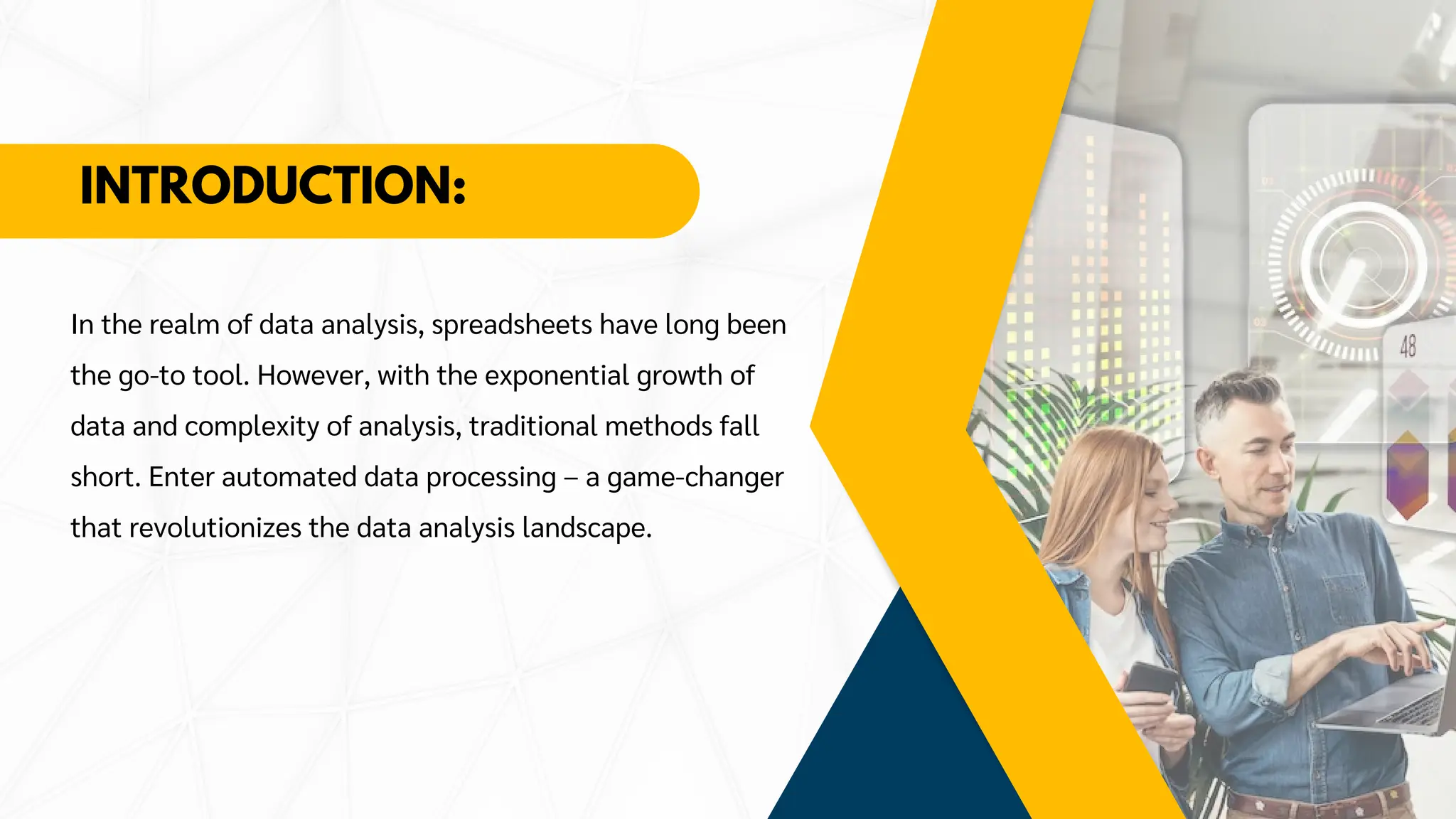 INTRODUCTION:

In the realm of data analysis, spreadsheets have long been the go-to tool. However, with the exponential growth of data and complexity of analysis, traditional methods fall short. Enter automated data processing – a game-changer that revolutionizes the data analysis landscape.

48